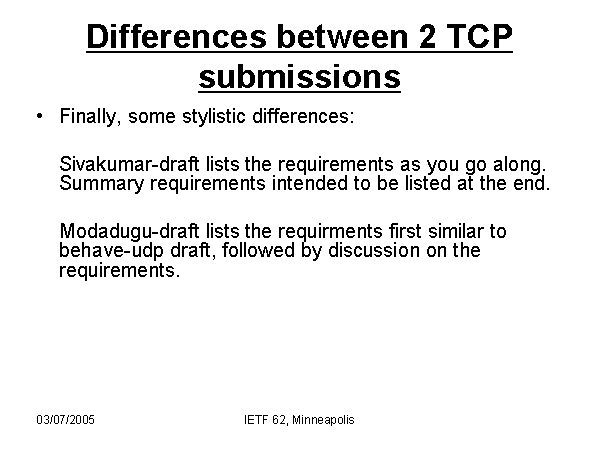 Differences between 2 TCP submissions

• Finally, some stylistic differences:

Sivakumar-draft lists the requirements as you go along. Summary requirements intended to be listed at the end.

Modadugu-draft lists the requirments first similar to behave-udp draft, followed by discussion on the requirements.

03/07/2005

IETF 62, Minneapolis